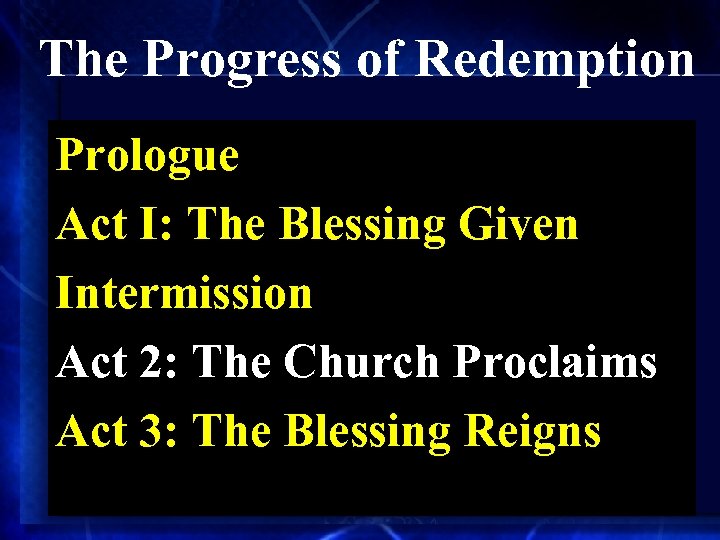 The Progress of Redemption

Prologue
Act I: The Blessing Given
Intermission
Act 2: The Church Proclaims
Act 3: The Blessing Reigns